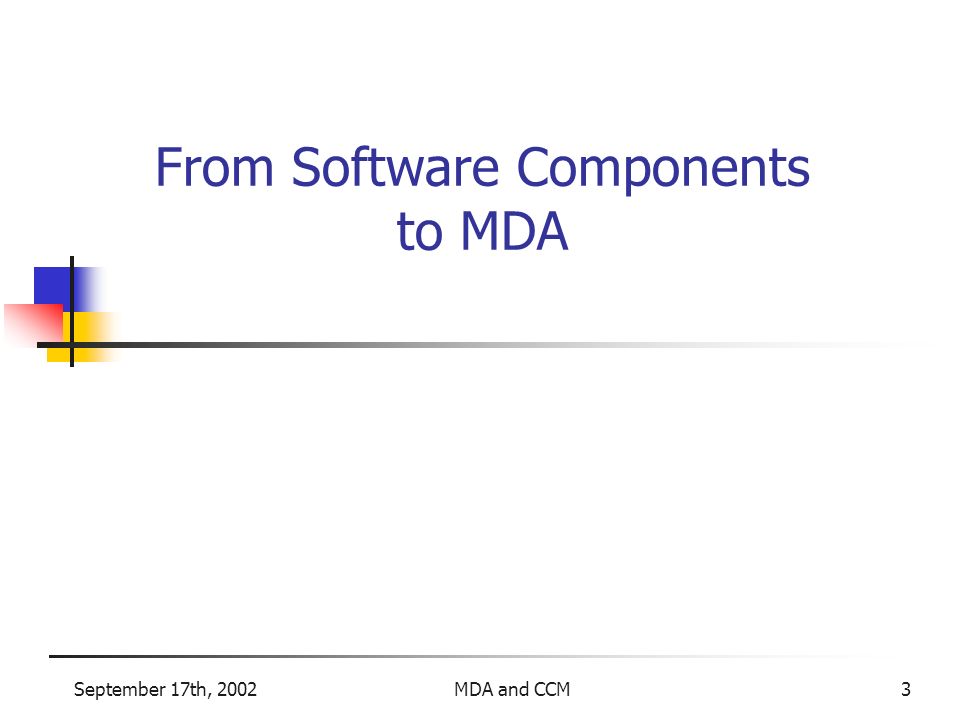 From Software Components to MDA

September 17th, 2002

MDA and CCM

3